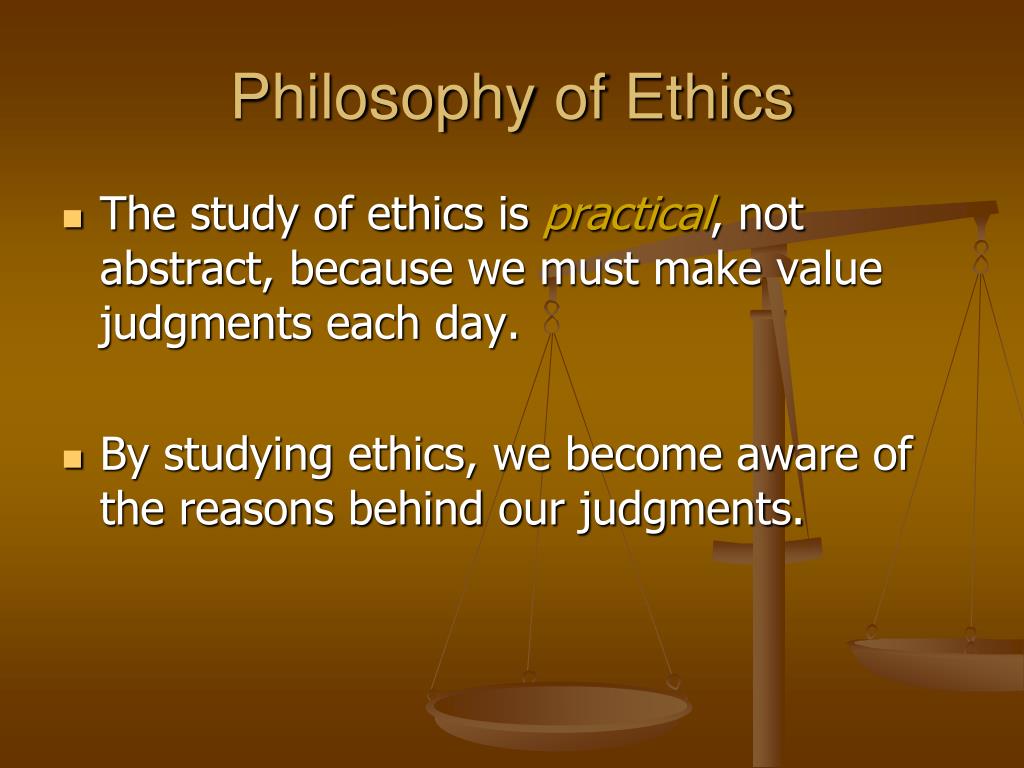 Philosophy of Ethics

The study of ethics is practical, not abstract, because we must make value judgments each day.

By studying ethics, we become aware of the reasons behind our judgments.